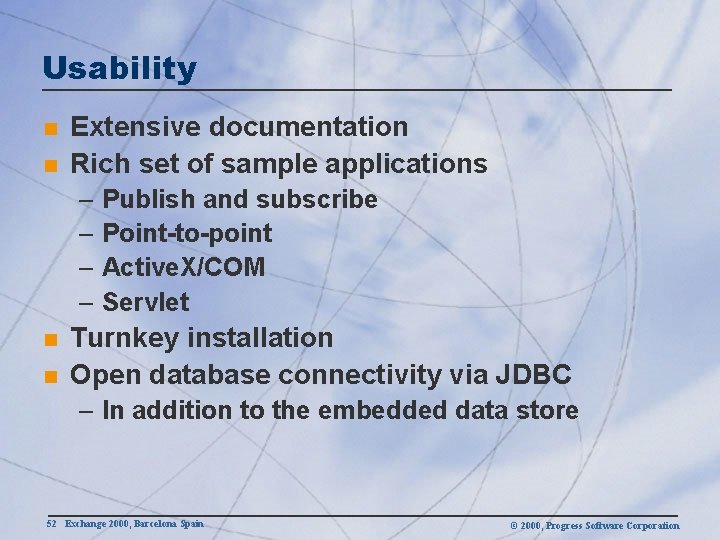 Usability

- Extensive documentation
- Rich set of sample applications
  – Publish and subscribe
  – Point-to-point
  – ActiveX/COM
  – Servlet
- Turnkey installation
- Open database connectivity via JDBC
  – In addition to the embedded data store

52 Exchange 2000, Barcelona Spain

© 2000, Progress Software Corporation